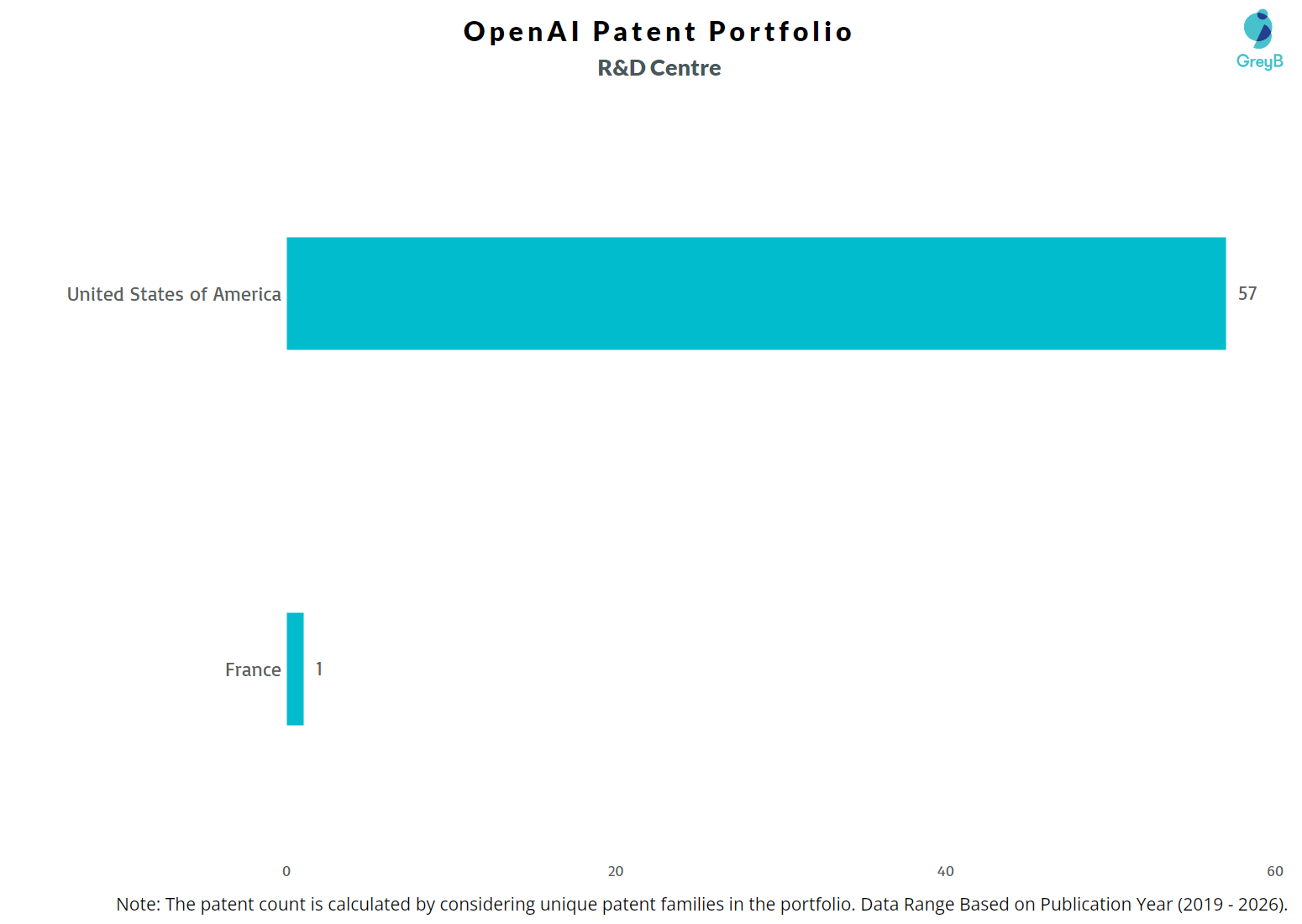 OpenAI Patent Portfolio
R&D Centre

GreyB

United States of America
57

France
1

0
20
40
60

Note: The patent count is calculated by considering unique patent families in the portfolio. Data Range Based on Publication Year (2019 - 2026).